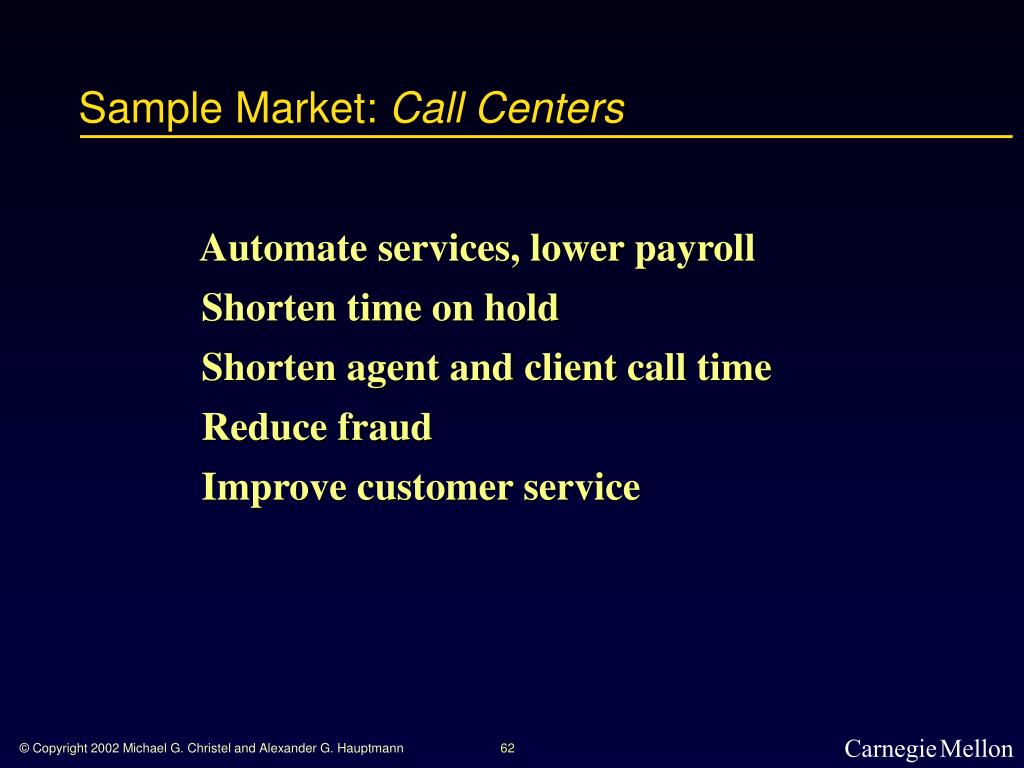 Sample Market: Call Centers

Automate services, lower payroll

Shorten time on hold

Shorten agent and client call time

Reduce fraud

Improve customer service

© Copyright 2002 Michael G. Christel and Alexander G. Hauptmann

62

Carnegie Mellon